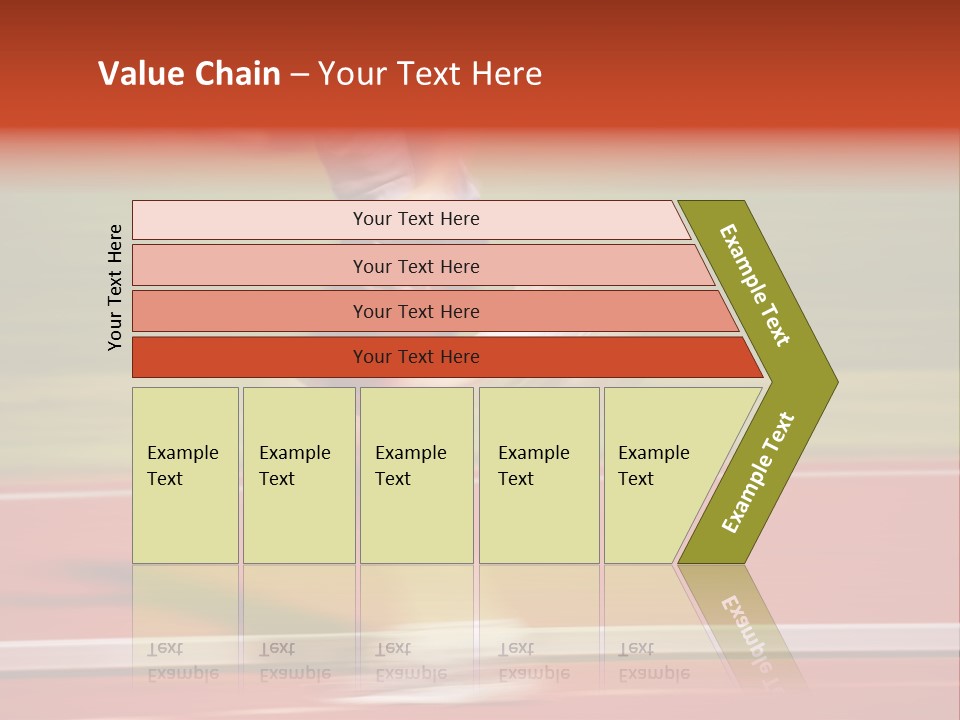 Value Chain – Your Text Here

Your Text Here

Your Text Here

Your Text Here

Your Text Here

Your Text Here

Example Text

Example Text

Example Text

Example Text

Example Text

Example Text

Example Text